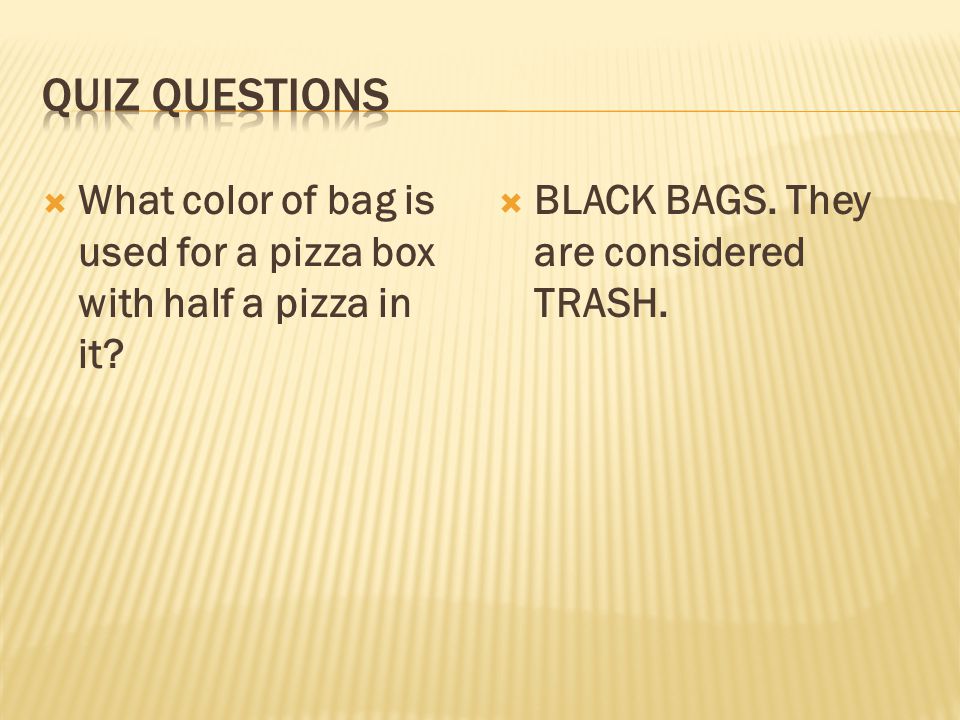 QUIZ QUESTIONS

What color of bag is used for a pizza box with half a pizza in it?

BLACK BAGS. They are considered TRASH.